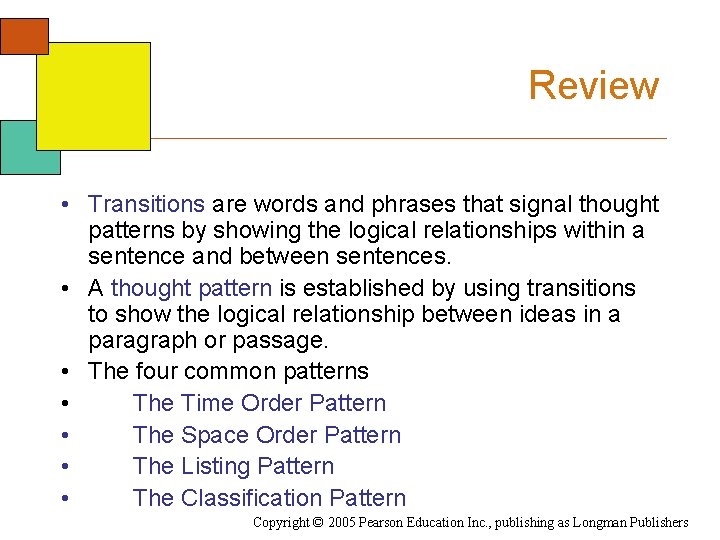 Review

• Transitions are words and phrases that signal thought patterns by showing the logical relationships within a sentence and between sentences.
• A thought pattern is established by using transitions to show the logical relationship between ideas in a paragraph or passage.
• The four common patterns
• The Time Order Pattern
• The Space Order Pattern
• The Listing Pattern
• The Classification Pattern

Copyright © 2005 Pearson Education Inc., publishing as Longman Publishers